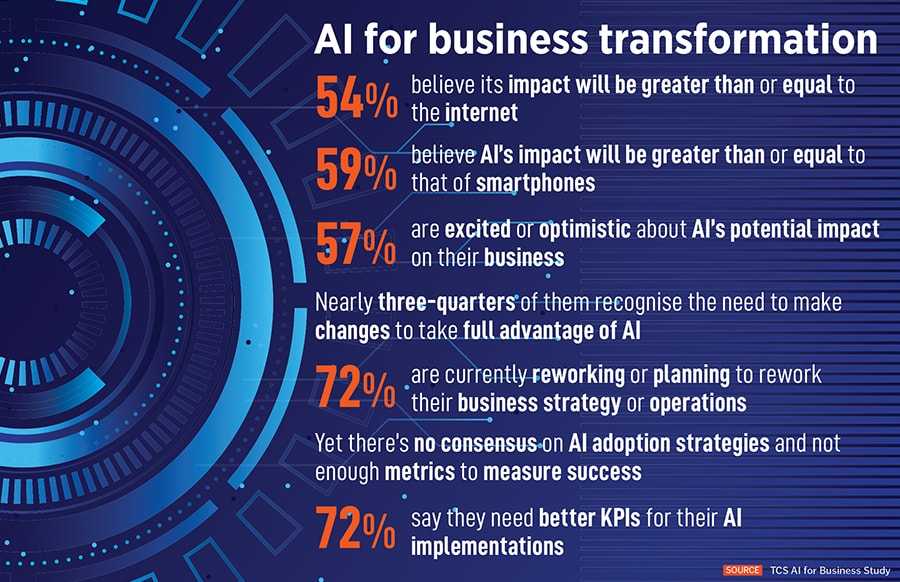 AI for business transformation

54% believe its impact will be greater than or equal to the internet

59% believe AI's impact will be greater than or equal to that of smartphones

57% are excited or optimistic about AI's potential impact on their business

Nearly three-quarters of them recognise the need to make changes to take full advantage of AI

72% are currently reworking or planning to rework their business strategy or operations

Yet there's no consensus on AI adoption strategies and not enough metrics to measure success

72% say they need better KPIs for their AI implementations

SOURCE TCS AI for Business Study